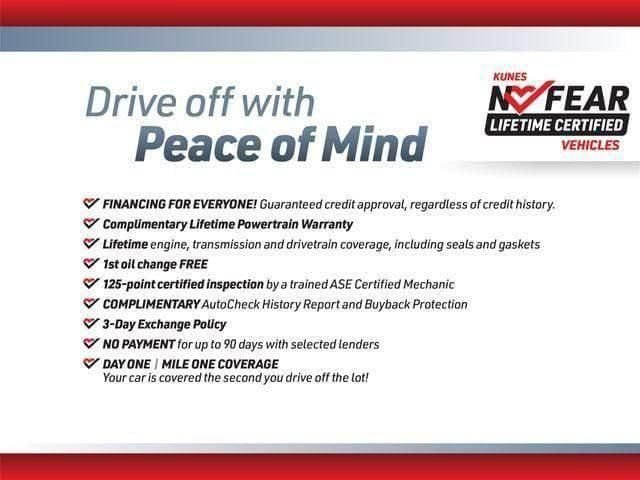 Drive off with
Peace of Mind

KUNES
NO FEAR
LIFETIME CERTIFIED
VEHICLES

FINANCING FOR EVERYONE! Guaranteed credit approval, regardless of credit history.
Complimentary Lifetime Powertrain Warranty
Lifetime engine, transmission and drivetrain coverage, including seals and gaskets
1st oil change FREE
125-point certified inspection by a trained ASE Certified Mechanic
COMPLIMENTARY AutoCheck History Report and Buyback Protection
3-Day Exchange Policy
NO PAYMENT for up to 90 days with selected lenders
DAY ONE | MILE ONE COVERAGE
Your car is covered the second you drive off the lot!